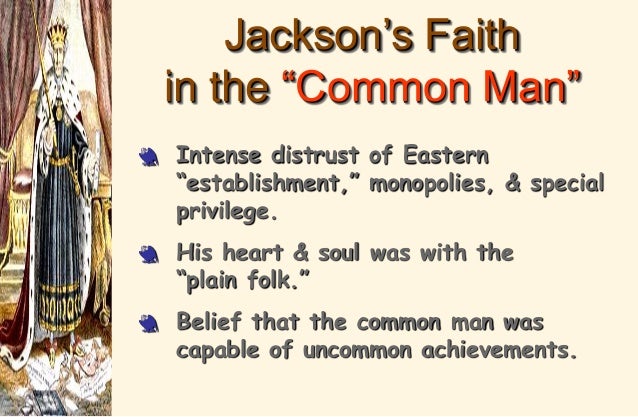 Jackson's Faith in the "Common Man"

Intense distrust of Eastern "establishment," monopolies, & special privilege.

His heart & soul was with the "plain folk."

Belief that the common man was capable of uncommon achievements.